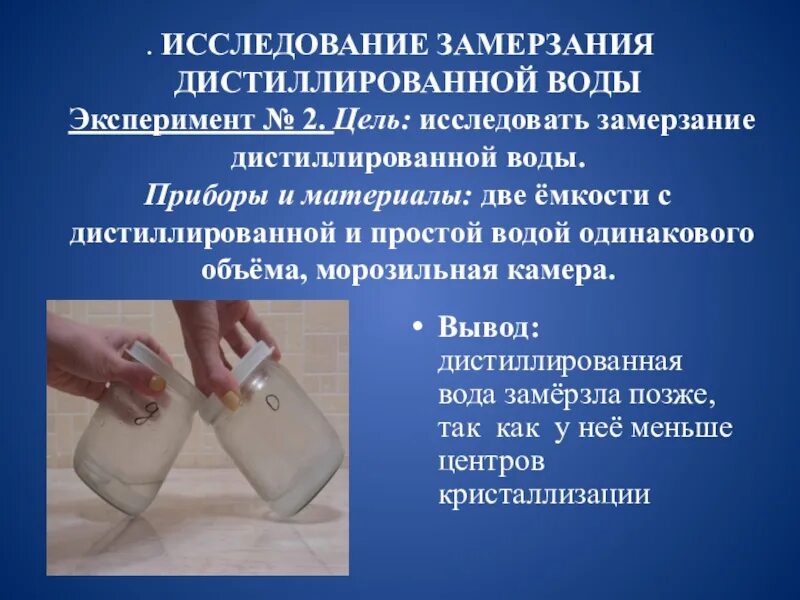 . ИССЛЕДОВАНИЕ ЗАМЕРЗАНИЯ ДИСТИЛЛИРОВАННОЙ ВОДЫ

Эксперимент № 2. Цель: исследовать замерзание дистиллированной воды.

Приборы и материалы: две ёмкости с дистиллированной и простой водой одинакового объёма, морозильная камера.

• Вывод: дистиллированная вода замёрзла позже, так как у неё меньше центров кристаллизации